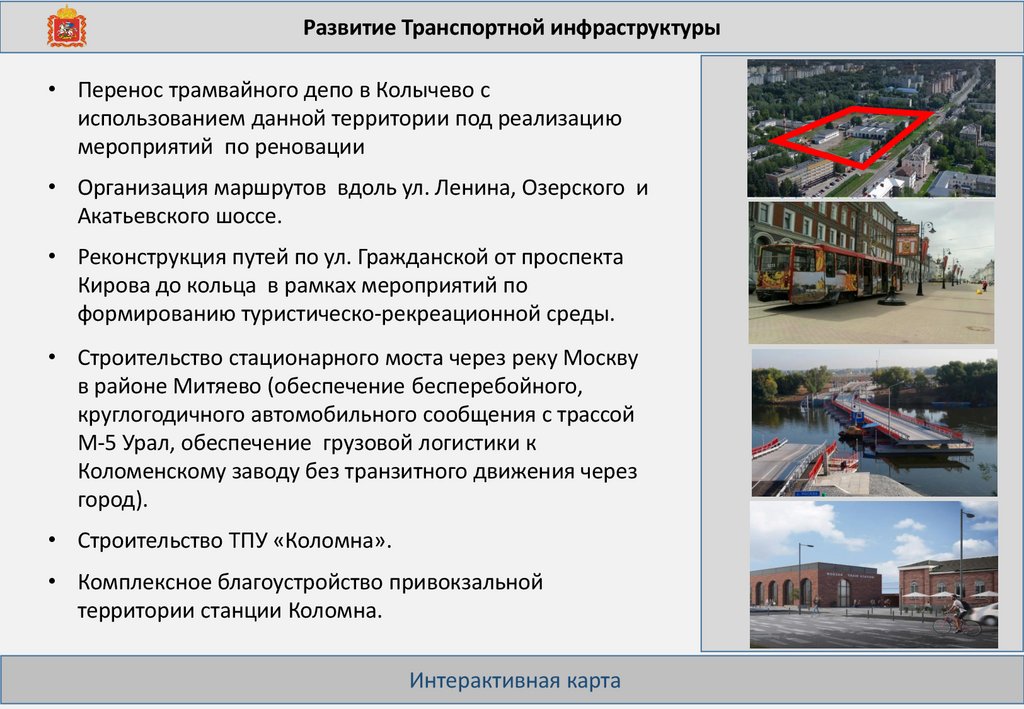 Развитие Транспортной инфраструктуры

• Перенос трамвайного депо в Колычево с использованием данной территории под реализацию мероприятий по реновации

• Организация маршрутов вдоль ул. Ленина, Озерского и Акатьевского шоссе.

• Реконструкция путей по ул. Гражданской от проспекта Кирова до кольца в рамках мероприятий по формированию туристическо-рекреационной среды.

• Строительство стационарного моста через реку Москву в районе Митяево (обеспечение бесперебойного, круглогодичного автомобильного сообщения с трассой М-5 Урал, обеспечение грузовой логистики к Коломенскому заводу без транзитного движения через город).

• Строительство ТПУ «Коломна».

• Комплексное благоустройство привокзальной территории станции Коломна.

Интерактивная карта